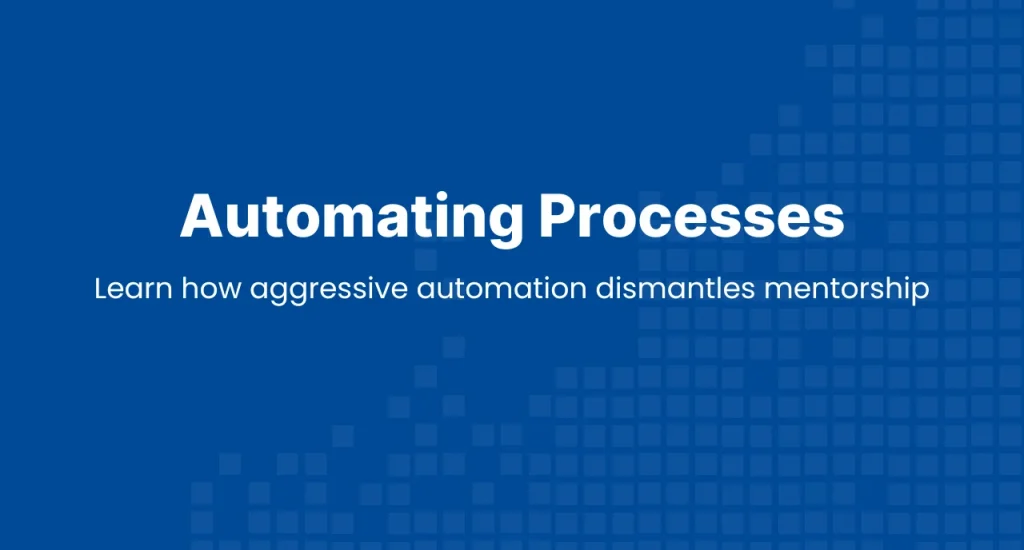 Automating Processes

Learn how aggressive automation dismantles mentorship